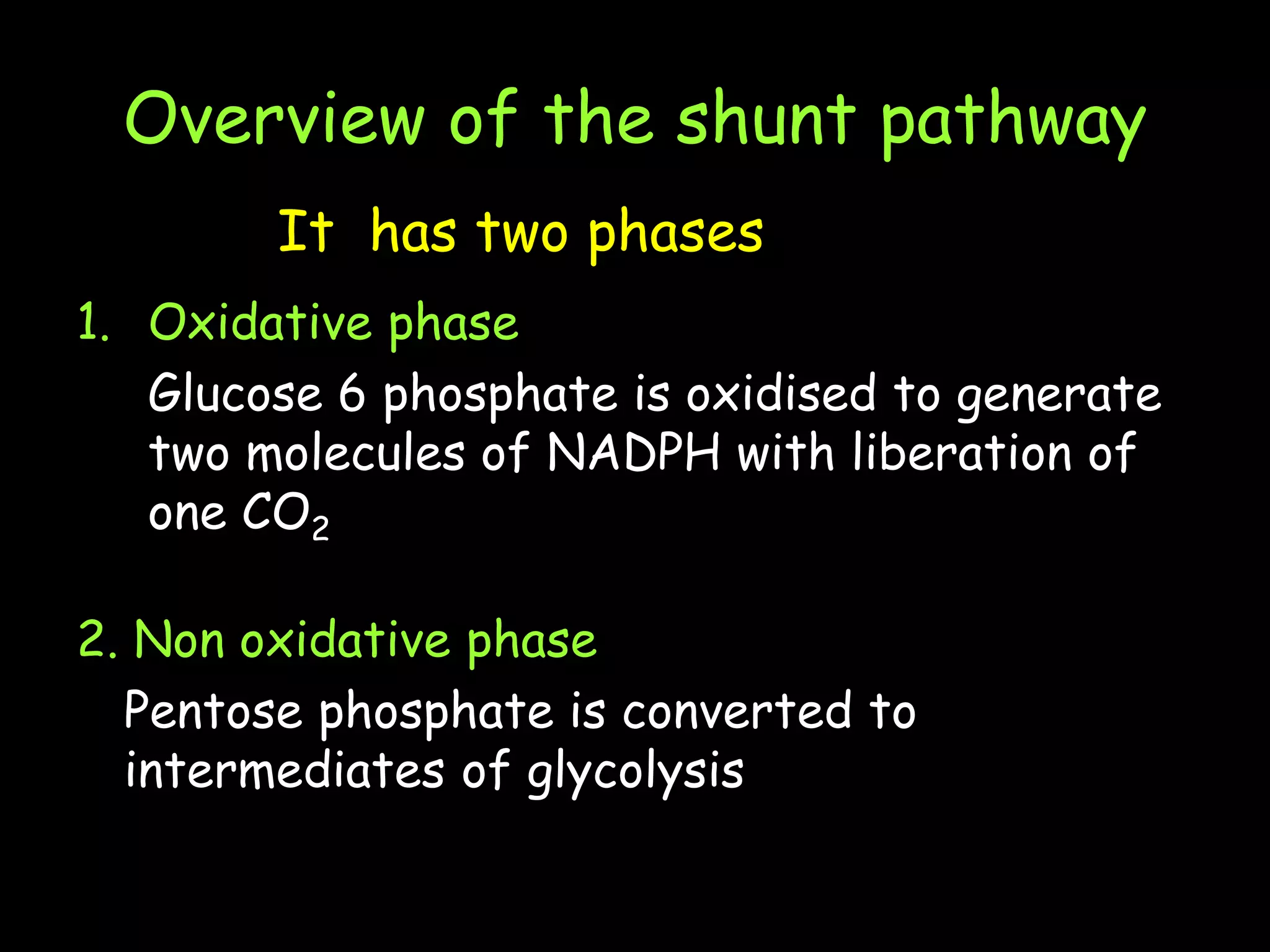 Overview of the shunt pathway

It has two phases

1. Oxidative phase

Glucose 6 phosphate is oxidised to generate two molecules of NADPH with liberation of one $CO_2$

2. Non oxidative phase

Pentose phosphate is converted to intermediates of glycolysis